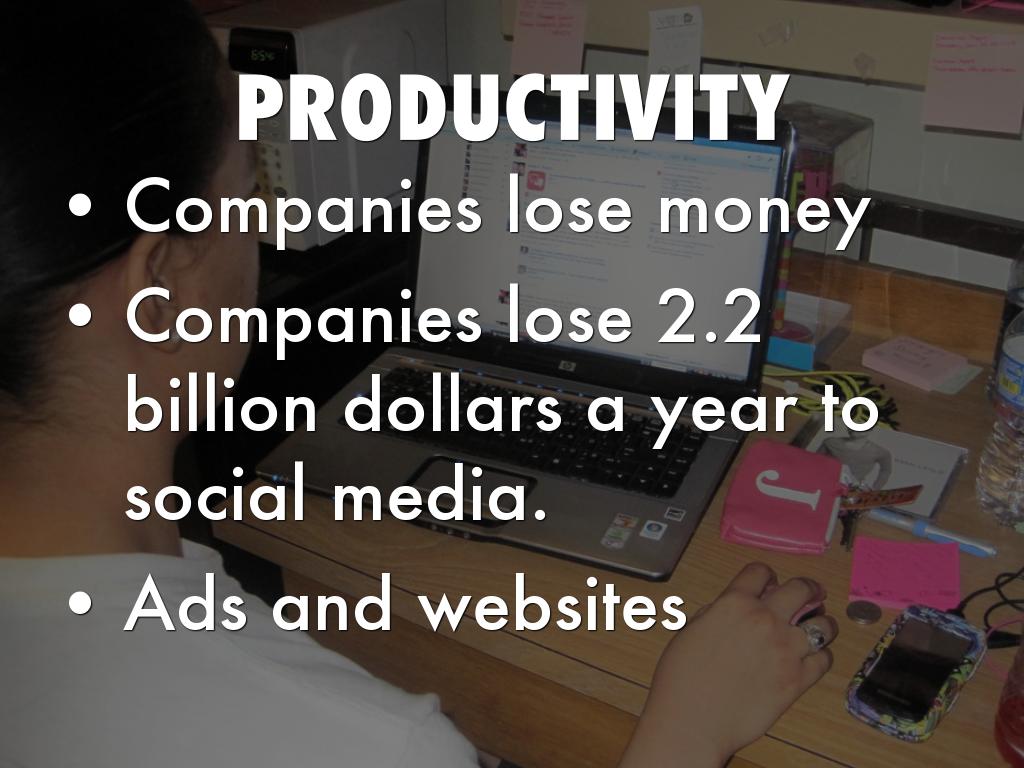 PRODUCTIVITY

• Companies lose money
• Companies lose 2.2 billion dollars a year to social media.
• Ads and websites